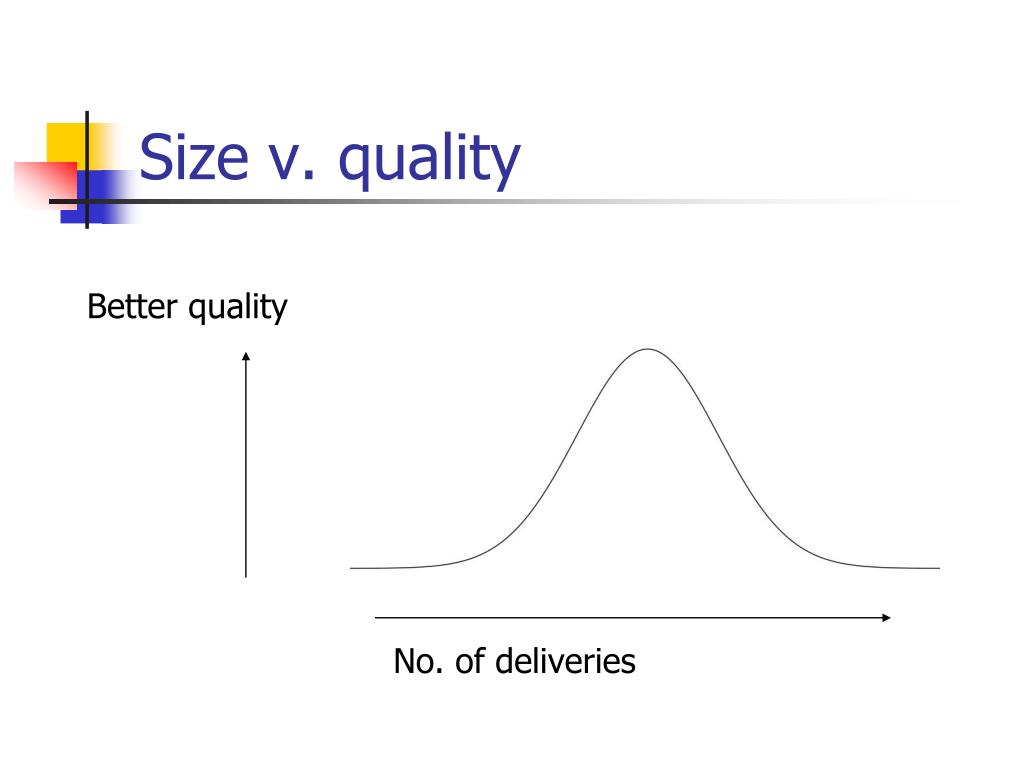 Size v. quality

Better quality

No. of deliveries